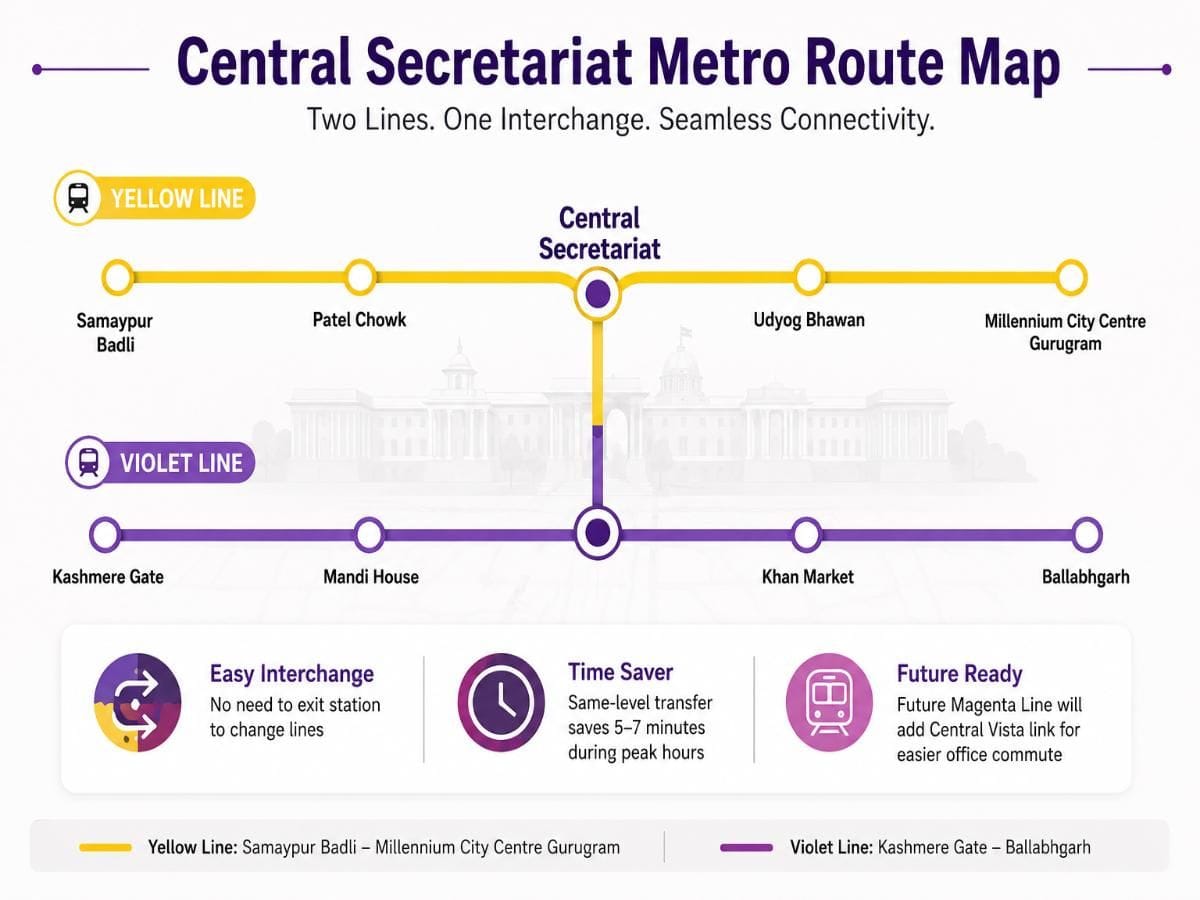 Central Secretariat Metro Route Map

Two Lines. One Interchange. Seamless Connectivity.

YELLOW LINE

Central Secretariat

Samaypur Badli

Patel Chowk

Udyog Bhawan

Millennium City Centre Gurugram

VIOLET LINE

Kashmere Gate

Mandi House

Khan Market

Ballabhgarh

Easy Interchange
No need to exit station to change lines

Time Saver
Same-level transfer saves 5–7 minutes during peak hours

Future Ready
Future Magenta Line will add Central Vista link for easier office commute

Yellow Line: Samaypur Badli – Millennium City Centre Gurugram

Violet Line: Kashmere Gate – Ballabhgarh